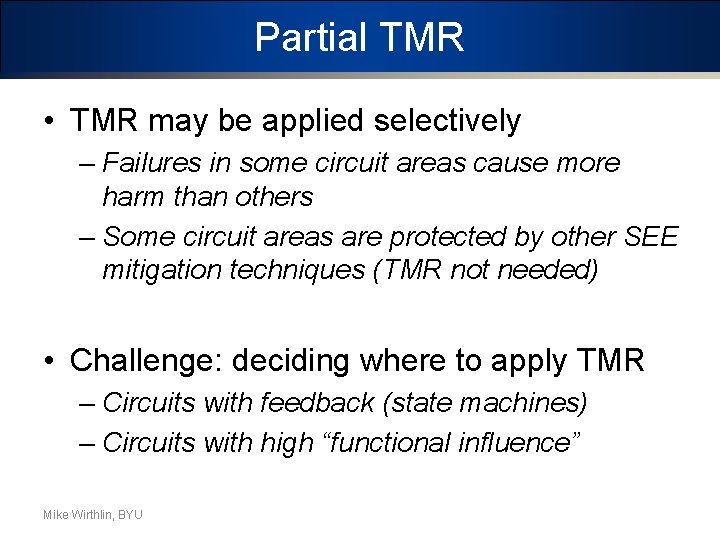 Partial TMR

• TMR may be applied selectively
– Failures in some circuit areas cause more harm than others
– Some circuit areas are protected by other SEE mitigation techniques (TMR not needed)

• Challenge: deciding where to apply TMR
– Circuits with feedback (state machines)
– Circuits with high “functional influence”

Mike Wirthlin, BYU